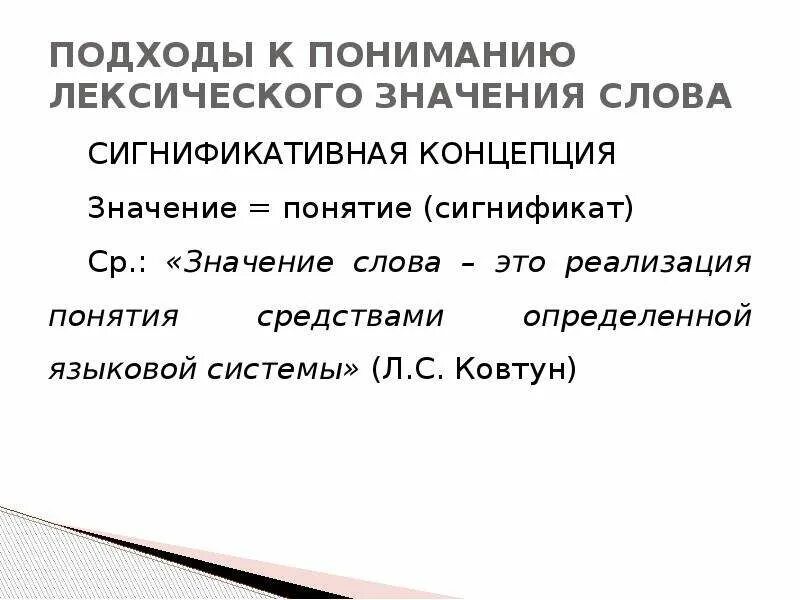 ПОДХОДЫ К ПОНИМАНИЮ ЛЕКСИЧЕСКОГО ЗНАЧЕНИЯ СЛОВА

СИГНИФИКАТИВНАЯ КОНЦЕПЦИЯ

Значение = понятие (сигнификат)

Ср.: «Значение слова – это реализация понятия средствами определенной языковой системы» (Л.С. Ковтун)